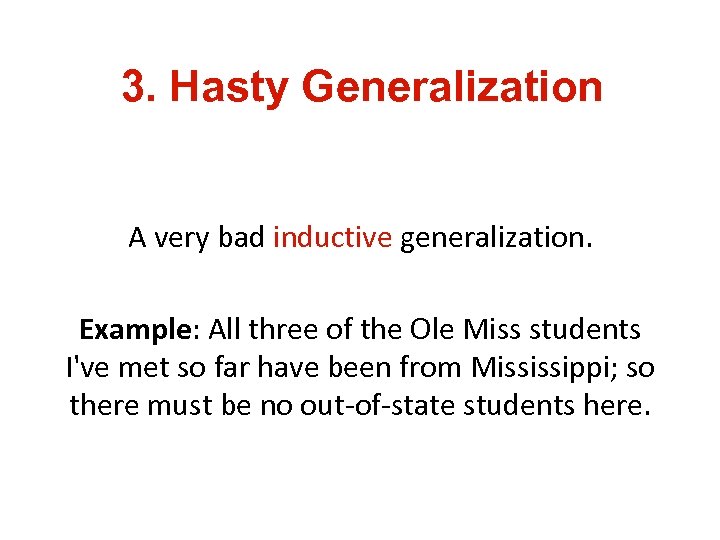 3. Hasty Generalization

A very bad inductive generalization.

Example: All three of the Ole Miss students I've met so far have been from Mississippi; so there must be no out-of-state students here.